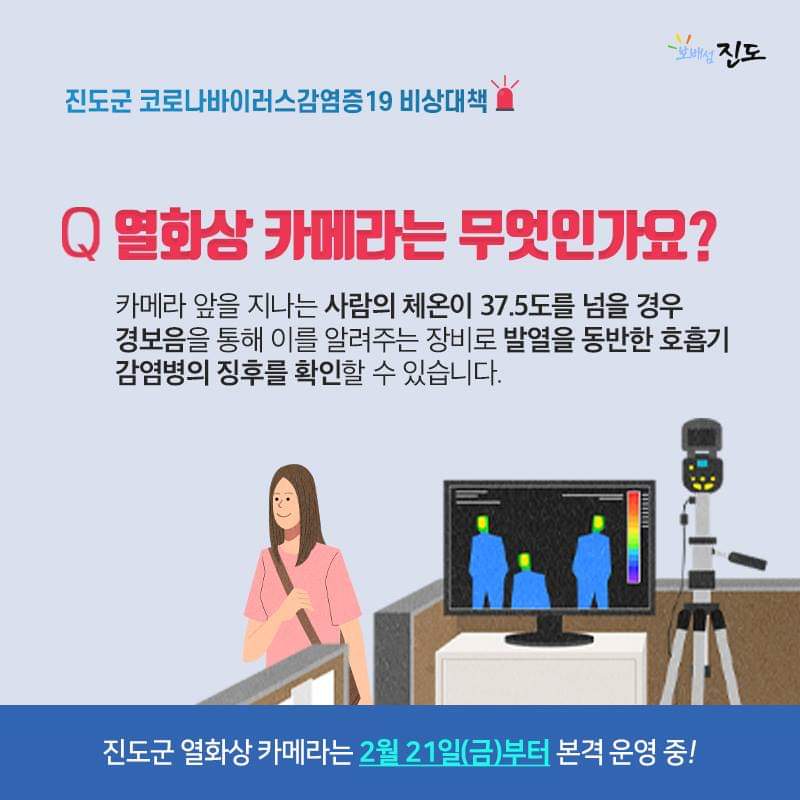 보배섬 진도

진도군 코로나바이러스감염증19 비상대책

Q 열화상 카메라는 무엇인가요?

카메라 앞을 지나는 사람의 체온이 37.5도를 넘을 경우 경보음을 통해 이를 알려주는 장비로 발열을 동반한 호흡기 감염병의 징후를 확인할 수 있습니다.

진도군 열화상 카메라는 2월 21일(금)부터 본격 운영 중!